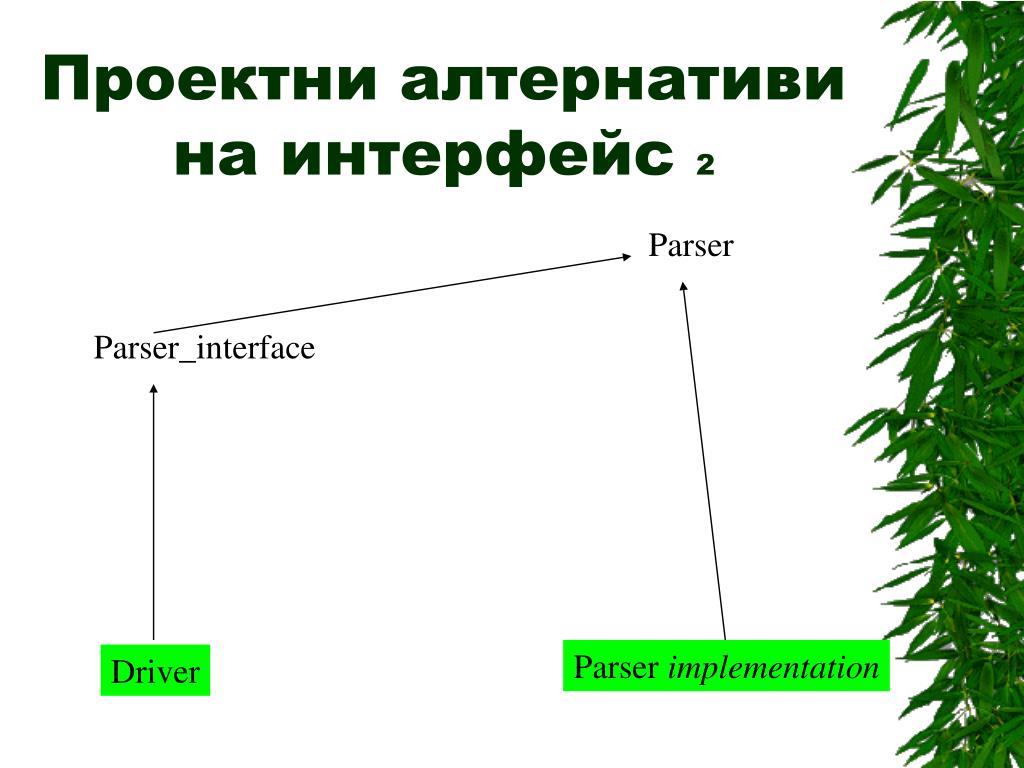 Проектни алтернативи на интерфейс 2

Parser

Parser_interface

Driver

Parser implementation